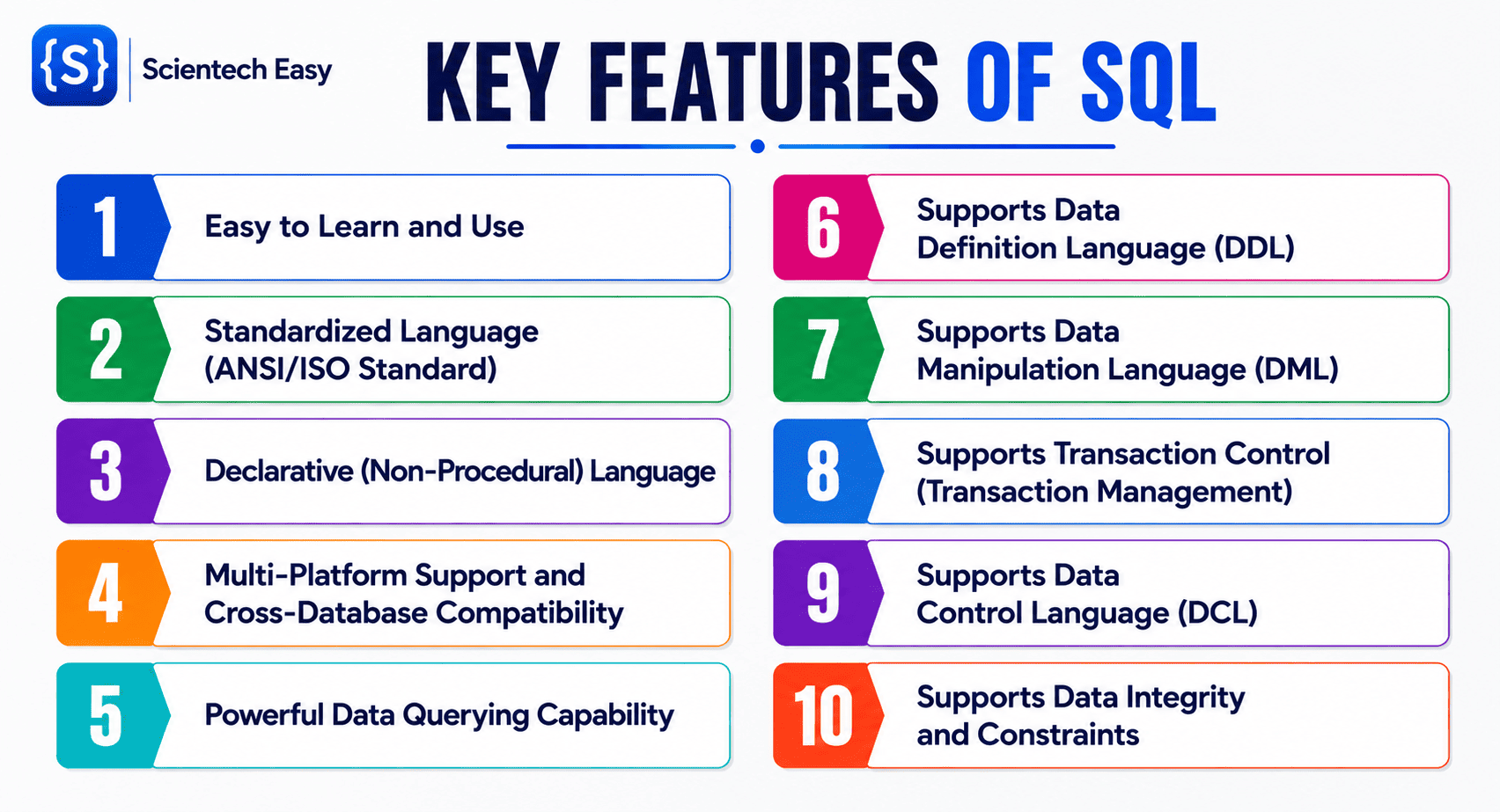 {S} Scientech Easy

KEY FEATURES OF SQL

1 Easy to Learn and Use

2 Standardized Language (ANSI/ISO Standard)

3 Declarative (Non-Procedural) Language

4 Multi-Platform Support and Cross-Database Compatibility

5 Powerful Data Querying Capability

6 Supports Data Definition Language (DDL)

7 Supports Data Manipulation Language (DML)

8 Supports Transaction Control (Transaction Management)

9 Supports Data Control Language (DCL)

10 Supports Data Integrity and Constraints